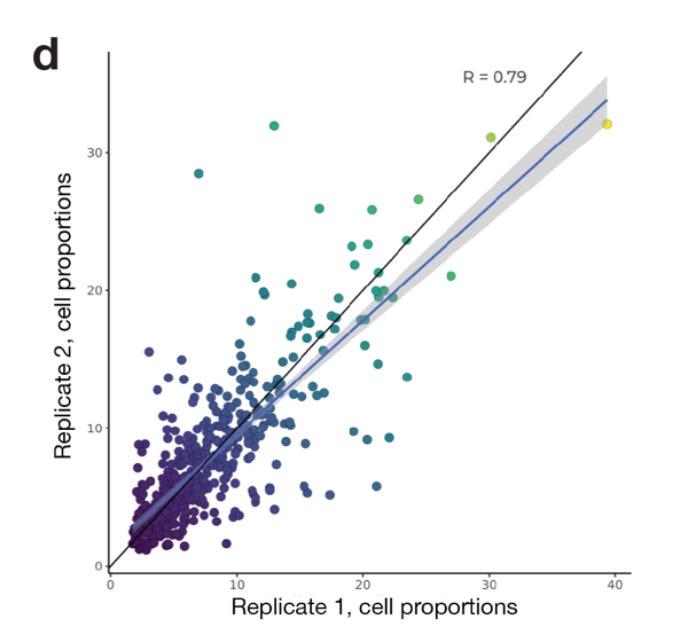 d

R = 0.79

Replicate 2, cell proportions

30

20

10

0

0

10

20

30

40

Replicate 1, cell proportions